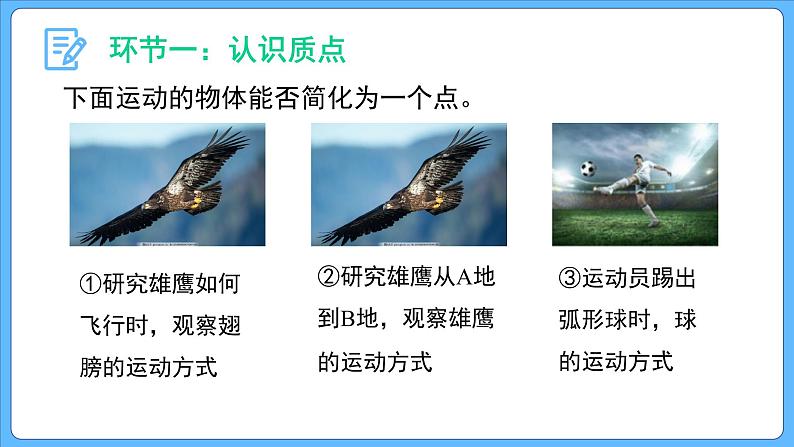 环节一：认识质点

下面运动的物体能否简化为一个点。

①研究雄鹰如何飞行时，观察翅膀的运动方式

②研究雄鹰从A地到B地，观察雄鹰的运动方式

③运动员踢出弧形球时，球的运动方式